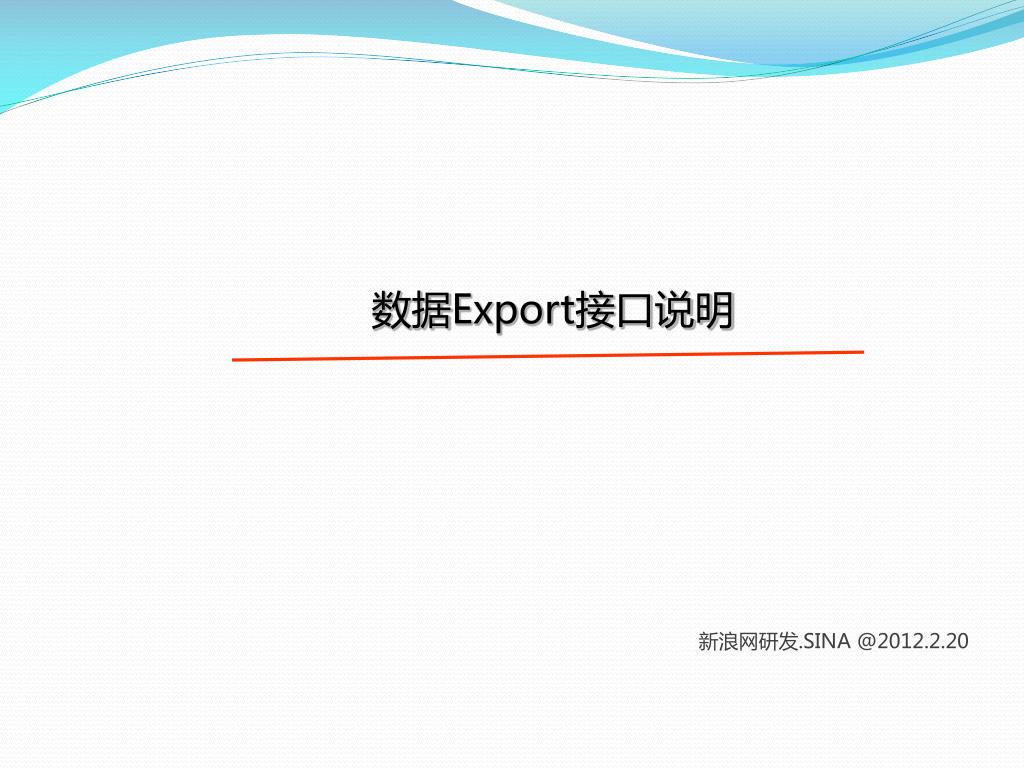 数据Export接口说明

新浪网研发.SINA @2012.2.20